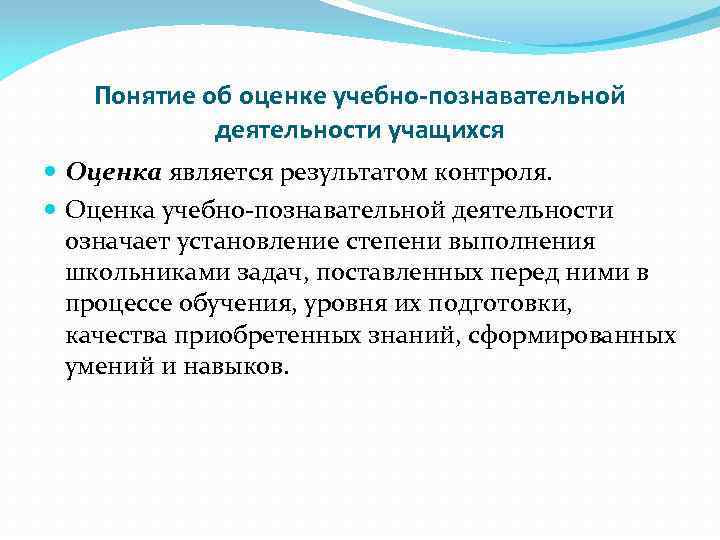 Понятие об оценке учебно-познавательной деятельности учащихся

Оценка является результатом контроля.

Оценка учебно-познавательной деятельности означает установление степени выполнения школьниками задач, поставленных перед ними в процессе обучения, уровня их подготовки, качества приобретенных знаний, сформированных умений и навыков.